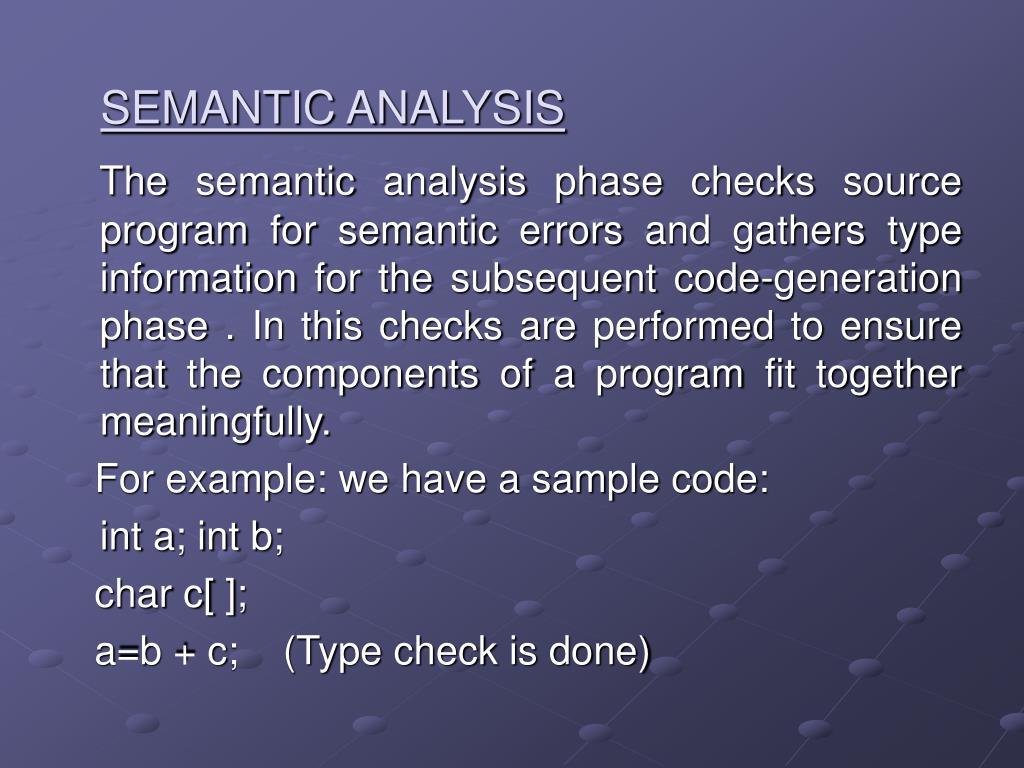 SEMANTIC ANALYSIS

The semantic analysis phase checks source program for semantic errors and gathers type information for the subsequent code-generation phase . In this checks are performed to ensure that the components of a program fit together meaningfully.

For example: we have a sample code:

int a; int b;

char c[ ];

a=b + c;    (Type check is done)